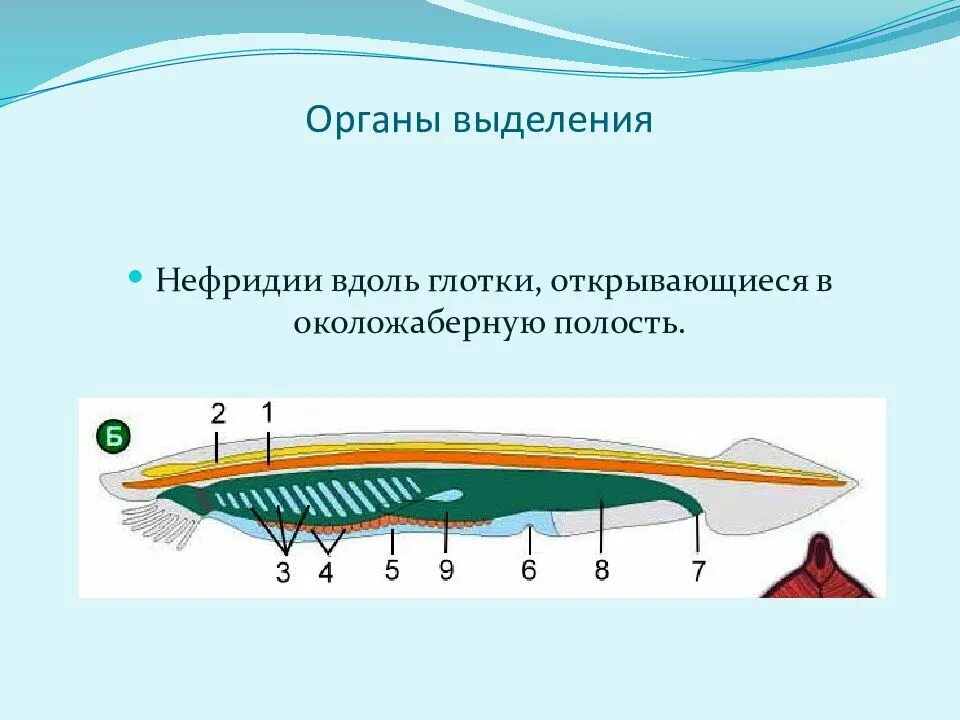 Органы выделения

Нефридии вдоль глотки, открывающиеся в околожаберную полость.

Б

2 1

3 4 5 9 6 8 7